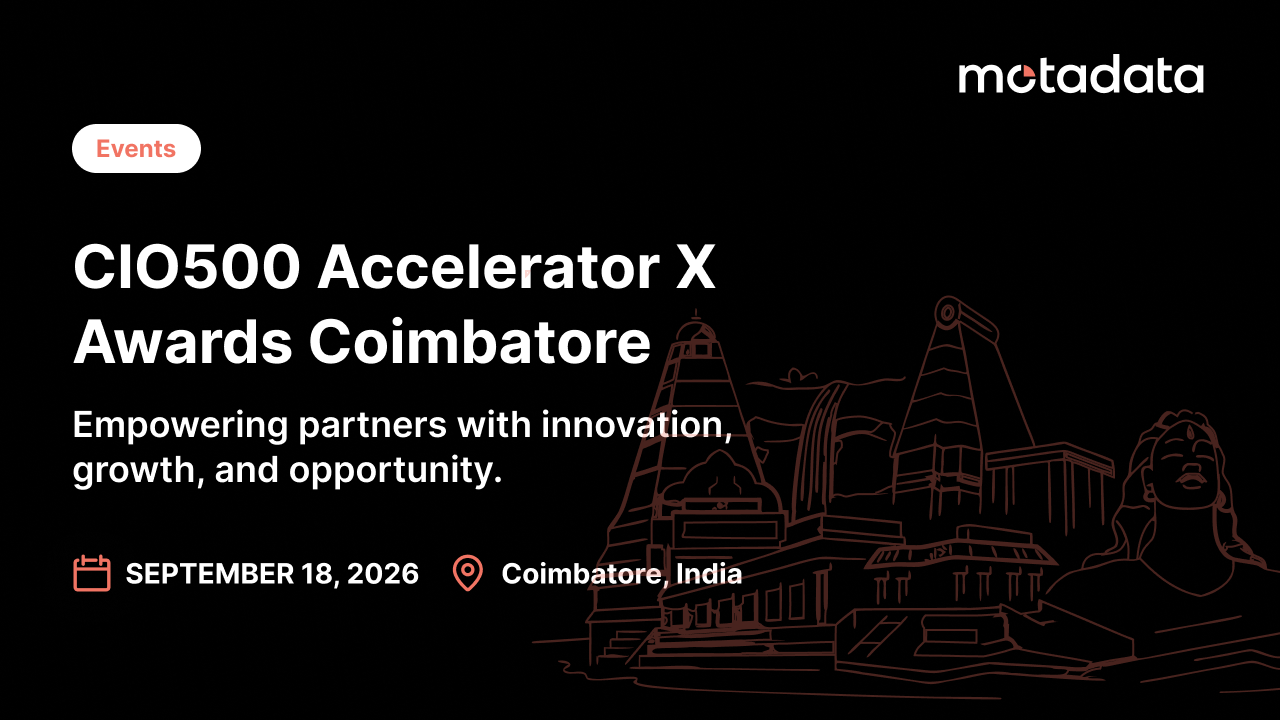 motadata

Events

CIO500 Accelerator X Awards Coimbatore

Empowering partners with innovation, growth, and opportunity.

SEPTEMBER 18, 2026 Coimbatore, India